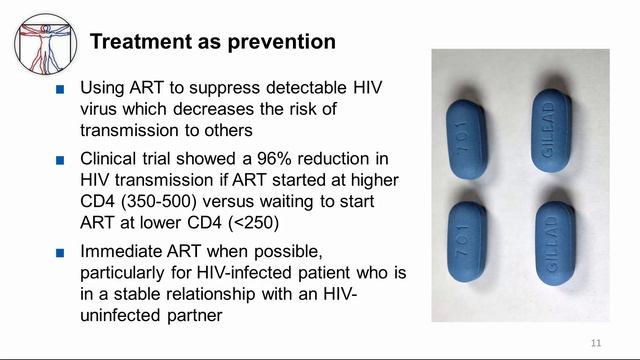 Treatment as prevention

■ Using ART to suppress detectable HIV virus which decreases the risk of transmission to others

■ Clinical trial showed a 96% reduction in HIV transmission if ART started at higher CD4 (350-500) versus waiting to start ART at lower CD4 (<250)

■ Immediate ART when possible, particularly for HIV-infected patient who is in a stable relationship with an HIV-uninfected partner

701

GILEAD

701

GILEAD

11